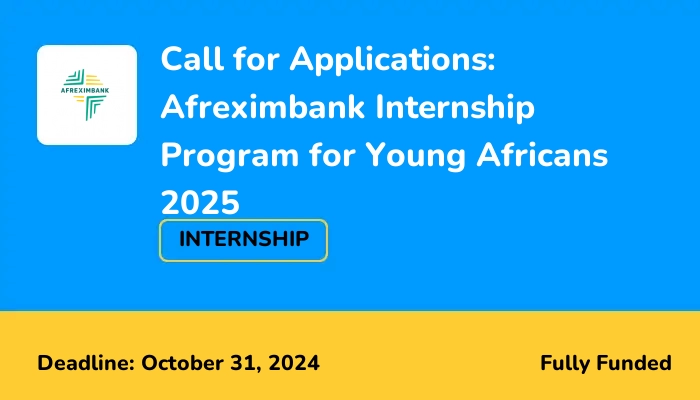 AFREXIMBANK

Call for Applications: Afreximbank Internship Program for Young Africans 2025

INTERNSHIP

Deadline: October 31, 2024

Fully Funded